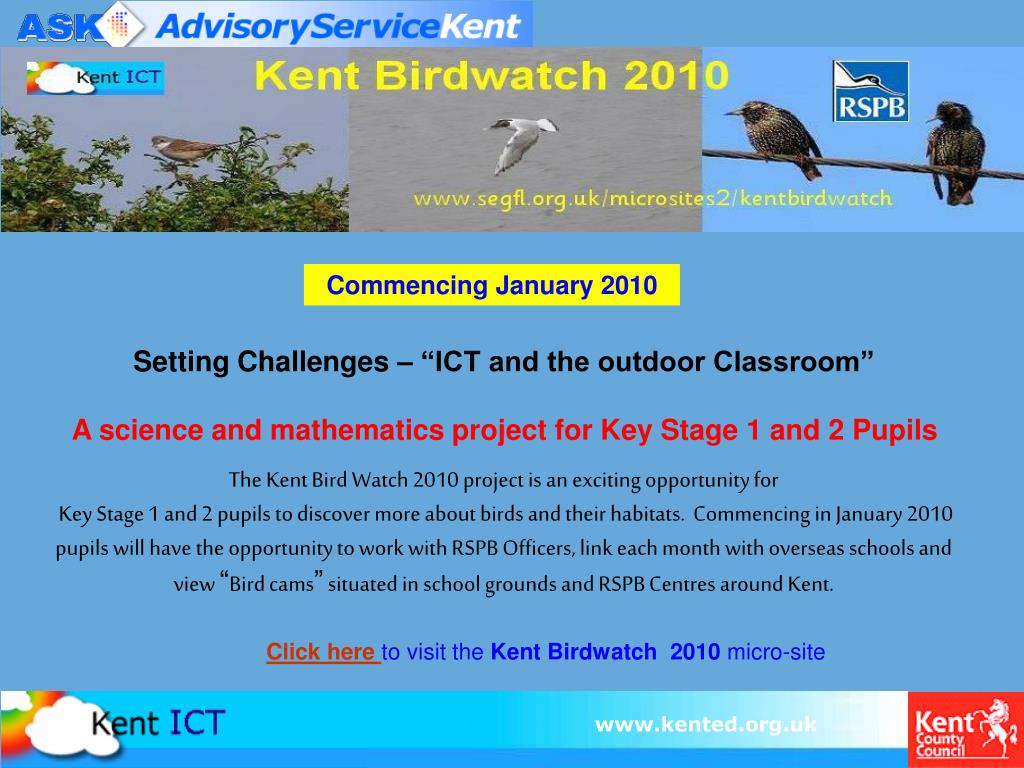 ASK AdvisoryServiceKent

Kent ICT

Kent Birdwatch 2010

RSPB

www.segfl.org.uk/microsites2/kentbirdwatch

Commencing January 2010

Setting Challenges – “ICT and the outdoor Classroom”

A science and mathematics project for Key Stage 1 and 2 Pupils

The Kent Bird Watch 2010 project is an exciting opportunity for Key Stage 1 and 2 pupils to discover more about birds and their habitats. Commencing in January 2010 pupils will have the opportunity to work with RSPB Officers, link each month with overseas schools and view “Bird cams” situated in school grounds and RSPB Centres around Kent.

Click here to visit the Kent Birdwatch 2010 micro-site

Kent ICT

www.kented.org.uk

Kent County Council